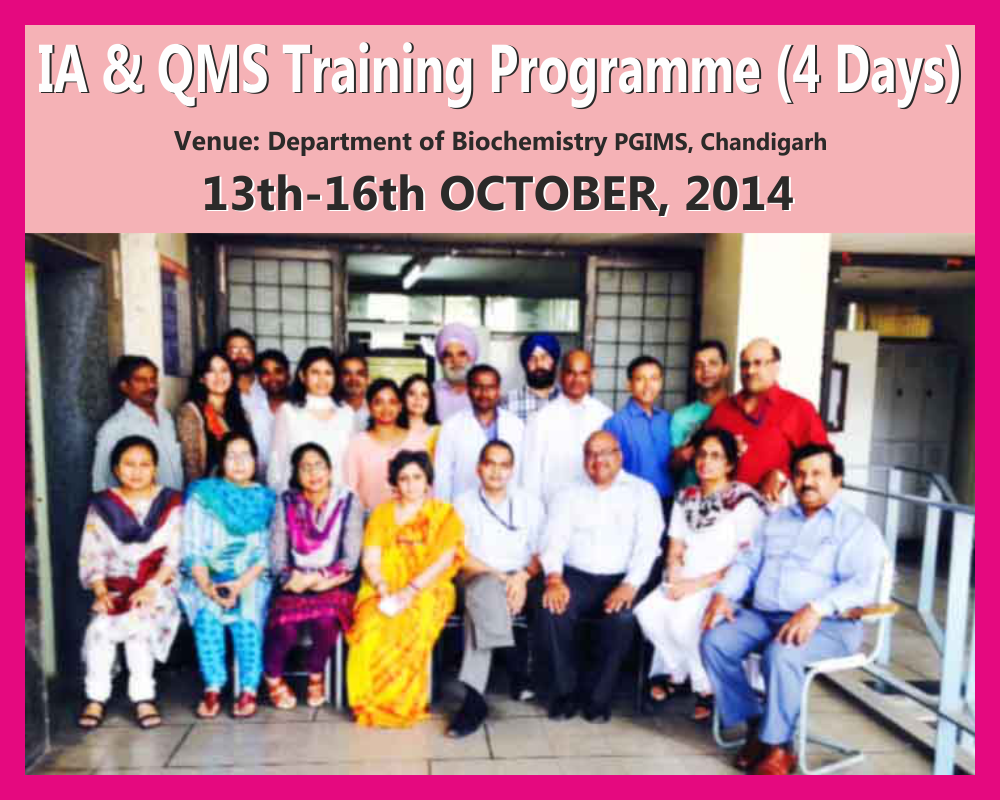 IA & QMS Training Programme (4 Days)

Venue: Department of Biochemistry PGIMS, Chandigarh

13th-16th OCTOBER, 2014